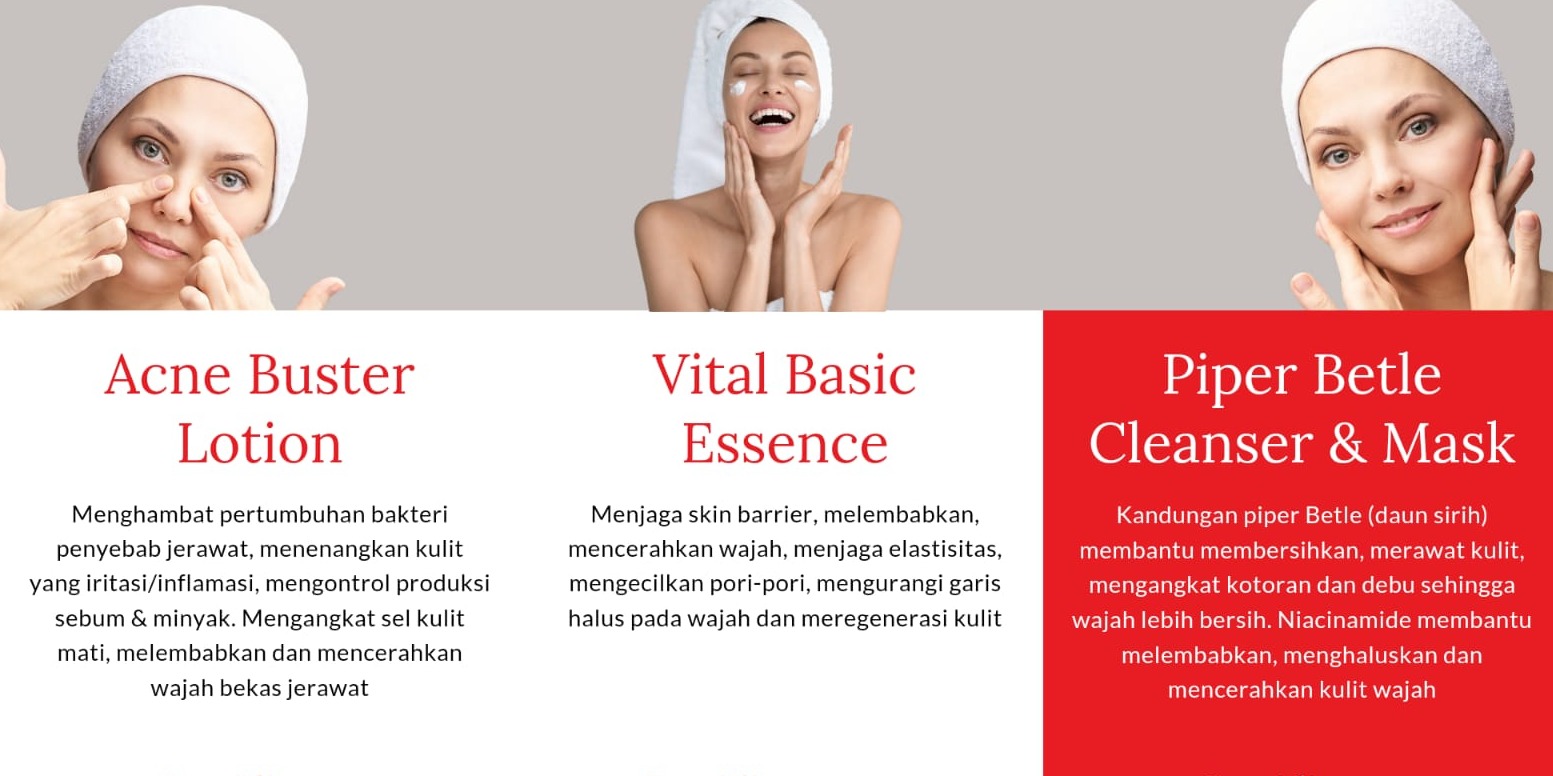 Acne Buster Lotion

Menghambat pertumbuhan bakteri penyebab jerawat, menenangkan kulit yang iritasi/inflamasi, mengontrol produksi sebum & minyak. Mengangkat sel kulit mati, melembabkan dan mencerahkan wajah bekas jerawat

Vital Basic Essence

Menjaga skin barrier, melembabkan, mencerahkan wajah, menjaga elastisitas, mengecilkan pori-pori, mengurangi garis halus pada wajah dan meregenerasi kulit

Piper Betle Cleanser & Mask

Kandungan piper Betle (daun sirih) membantu membersihkan, merawat kulit, mengangkat kotoran dan debu sehingga wajah lebih bersih. Niacinamide membantu melembabkan, menghaluskan dan mencerahkan kulit wajah